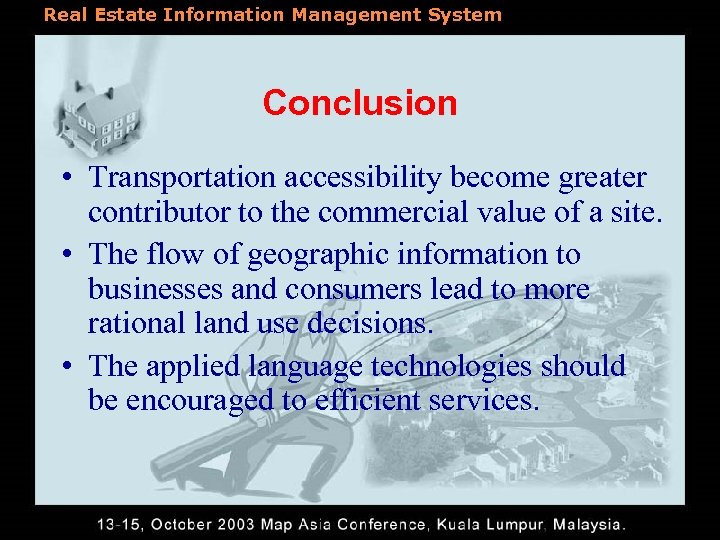 Real Estate Information Management System

Conclusion

• Transportation accessibility become greater contributor to the commercial value of a site.

• The flow of geographic information to businesses and consumers lead to more rational land use decisions.

• The applied language technologies should be encouraged to efficient services.

13-15, October 2003 Map Asia Conference, Kuala Lumpur, Malaysia.